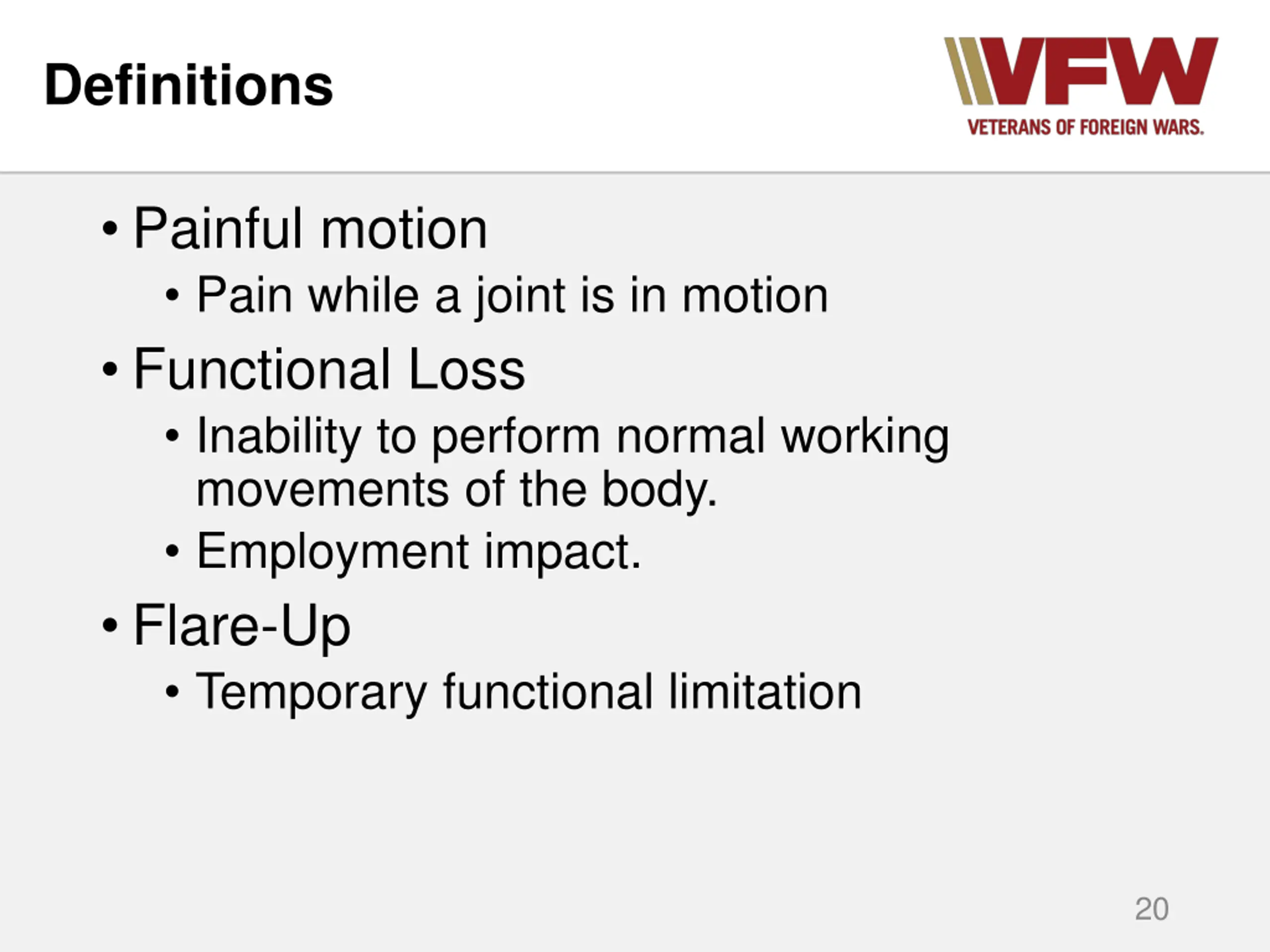 Definitions

VFW
VETERANS OF FOREIGN WARS.

• Painful motion
  • Pain while a joint is in motion
• Functional Loss
  • Inability to perform normal working movements of the body.
  • Employment impact.
• Flare-Up
  • Temporary functional limitation

20